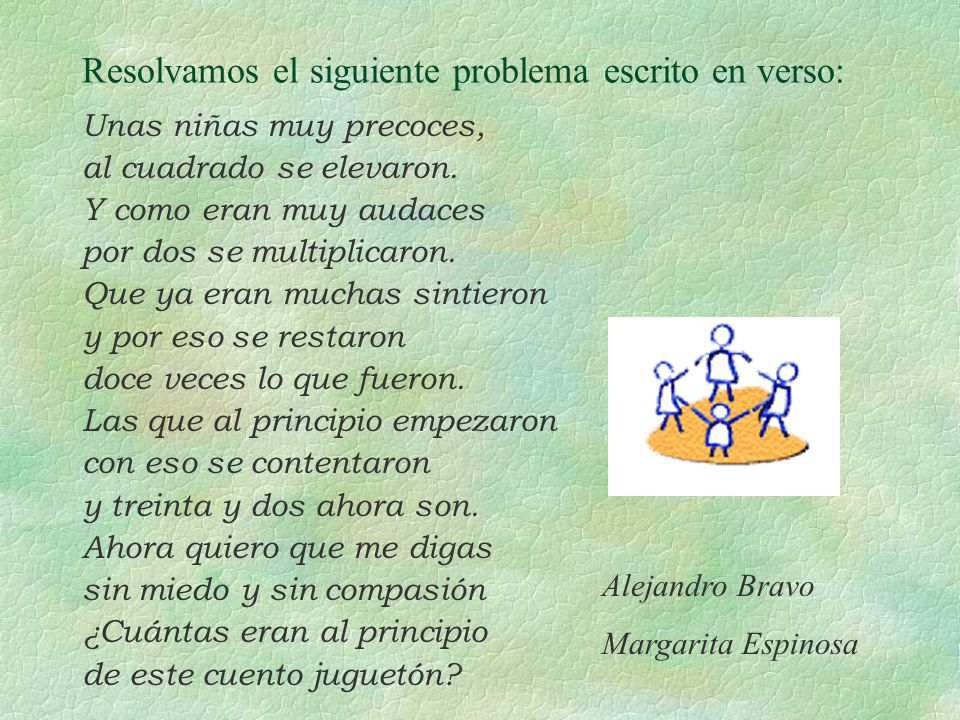 Resolvamos el siguiente problema escrito en verso:

Unas niñas muy precoces,
al cuadrado se elevaron.
Y como eran muy audaces
por dos se multiplicaron.
Que ya eran muchas sintieron
y por eso se restaron
doce veces lo que fueron.
Las que al principio empezaron
con eso se contentaron
y treinta y dos ahora son.
Ahora quiero que me digas
sin miedo y sin compasión
¿Cuántas eran al principio
de este cuento juguetón?

Alejandro Bravo
Margarita Espinosa